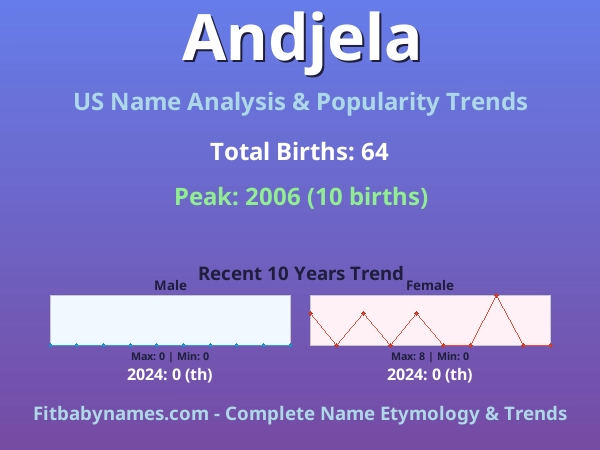 Andjela

US Name Analysis & Popularity Trends

Total Births: 64

Peak: 2006 (10 births)

Recent 10 Years Trend

Male

Max: 0 | Min: 0

2024: 0 (th)

Female

Max: 8 | Min: 0

2024: 0 (th)

Fitbabynames.com - Complete Name Etymology & Trends